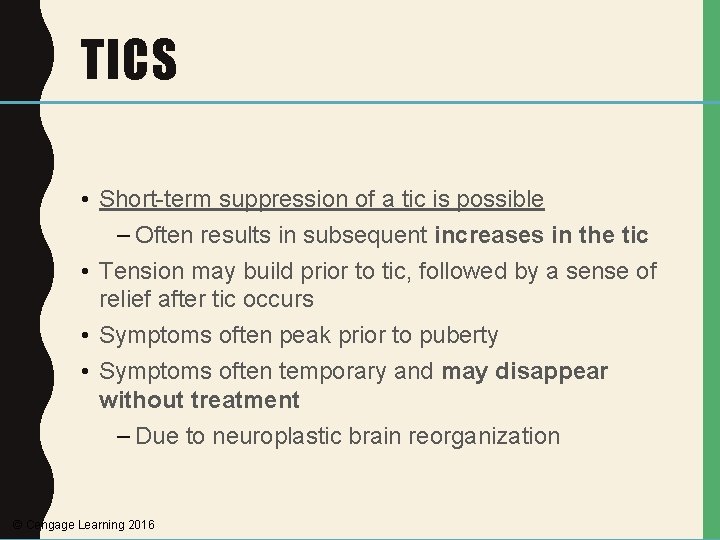 TICS

• Short-term suppression of a tic is possible
– Often results in subsequent increases in the tic
• Tension may build prior to tic, followed by a sense of relief after tic occurs
• Symptoms often peak prior to puberty
• Symptoms often temporary and may disappear without treatment
– Due to neuroplastic brain reorganization

© Cengage Learning 2016